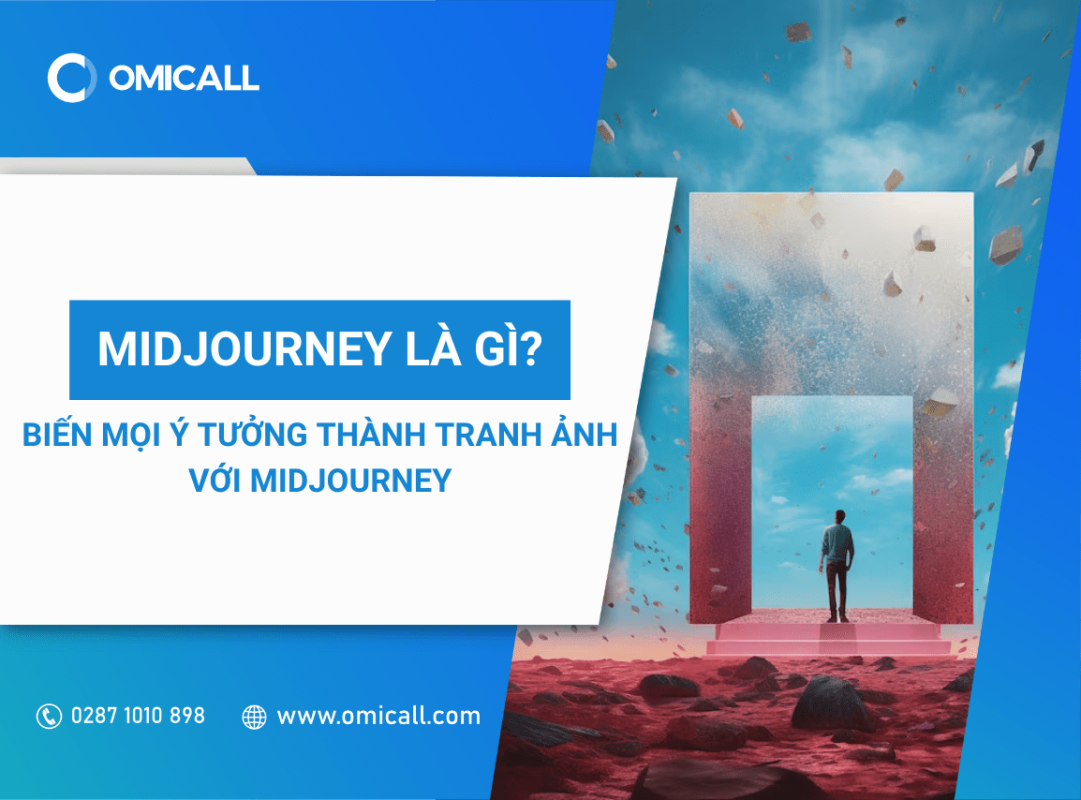 OMICALL

MIDJOURNEY LÀ GÌ?

BIẾN MỌI Ý TƯỞNG THÀNH TRANH ẢNH VỚI MIDJOURNEY

0287 1010 898

www.omicall.com